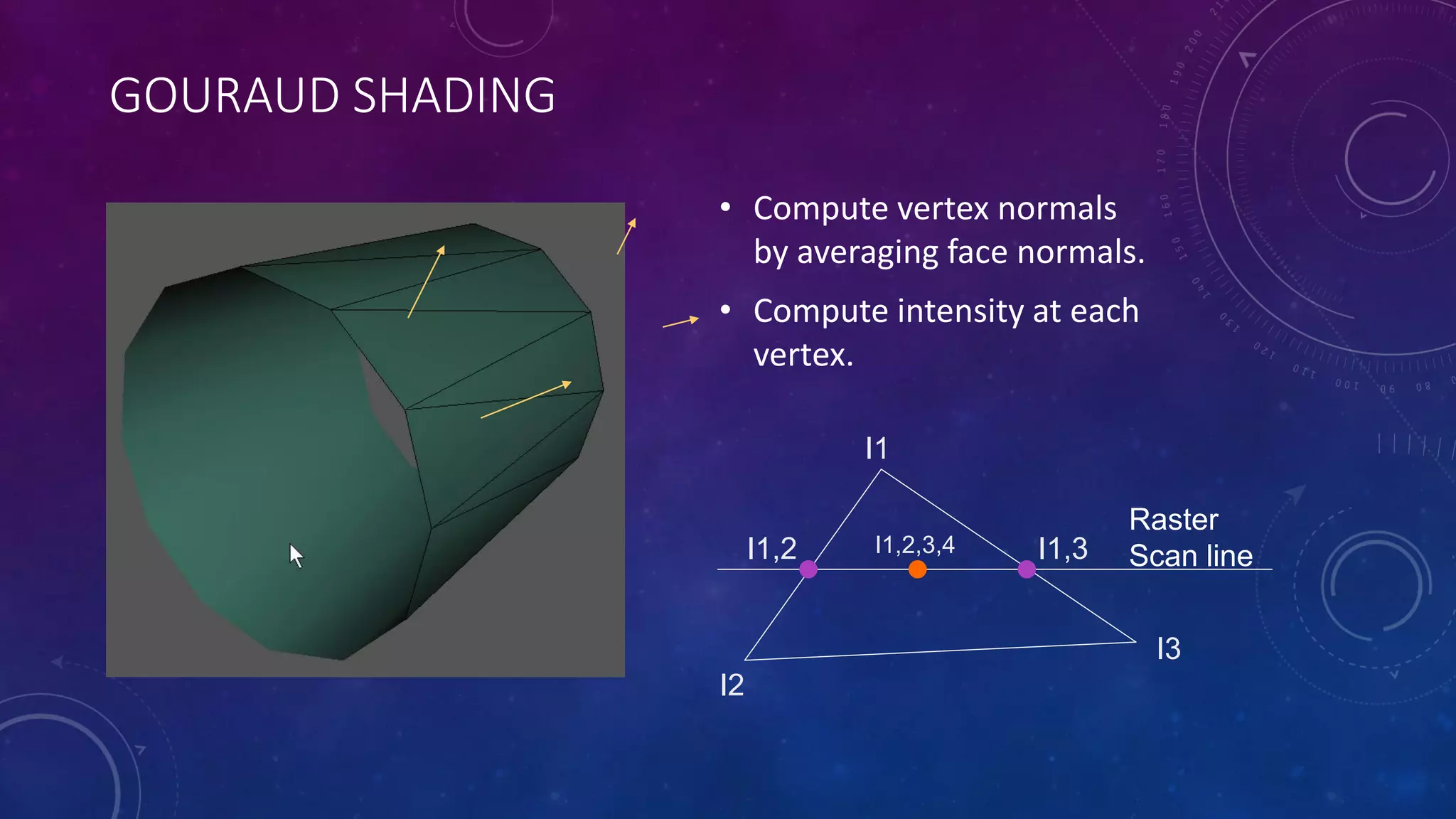 GOURAUD SHADING

• Compute vertex normals by averaging face normals.

• Compute intensity at each vertex.

I1

I1,2

I1,2,3,4

I1,3

Raster Scan line

I3

I2